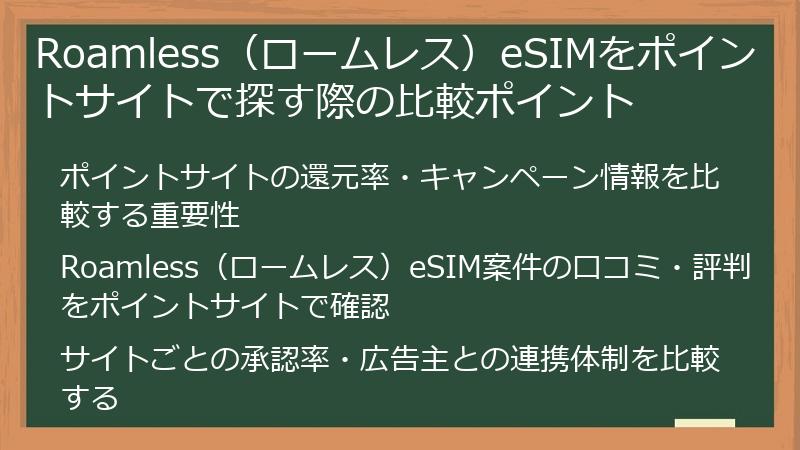 Roamless（ロームレス）eSIMをポイントサイトで探す際の比較ポイント

ポイントサイトの還元率・キャンペーン情報を比較する重要性

Roamless（ロームレス）eSIM案件の口コミ・評判をポイントサイトで確認

サイトごとの承認率・広告主との連携体制を比較する